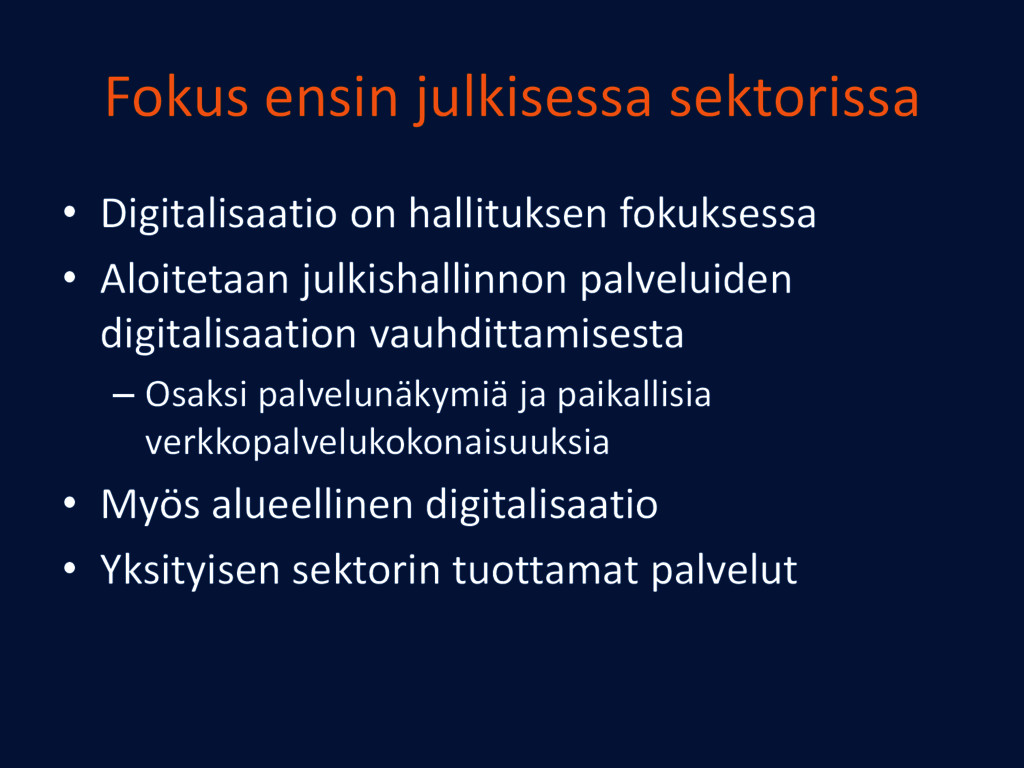 Fokus ensin julkisessa sektorissa

• Digitalisaatio on hallituksen fokuksessa
• Aloitetaan julkishallinnon palveluiden digitalisaation vauhdittamisesta
– Osaksi palvelunäkymiä ja paikallisia verkkopalvelukokonaisuuksia
• Myös alueellinen digitalisaatio
• Yksityisen sektorin tuottamat palvelut